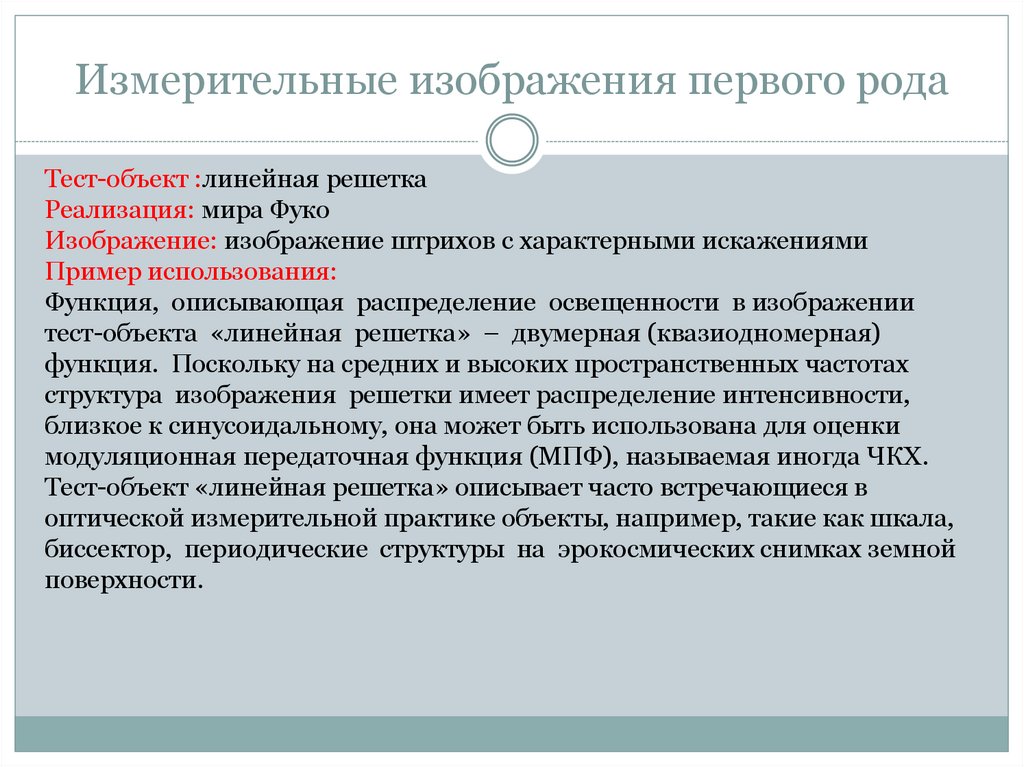 Измерительные изображения первого рода

Тест-объект :линейная решетка
Реализация: мира Фуко
Изображение: изображение штрихов с характерными искажениями
Пример использования:
Функция, описывающая распределение освещенности в изображении тест-объекта «линейная решетка» – двумерная (квазиодномерная) функция. Поскольку на средних и высоких пространственных частотах структура изображения решетки имеет распределение интенсивности, близкое к синусоидальному, она может быть использована для оценки модуляционная передаточная функция (МПФ), называемая иногда ЧКХ. Тест-объект «линейная решетка» описывает часто встречающиеся в оптической измерительной практике объекты, например, такие как шкала, биссектор, периодические структуры на эрокосмических снимках земной поверхности.